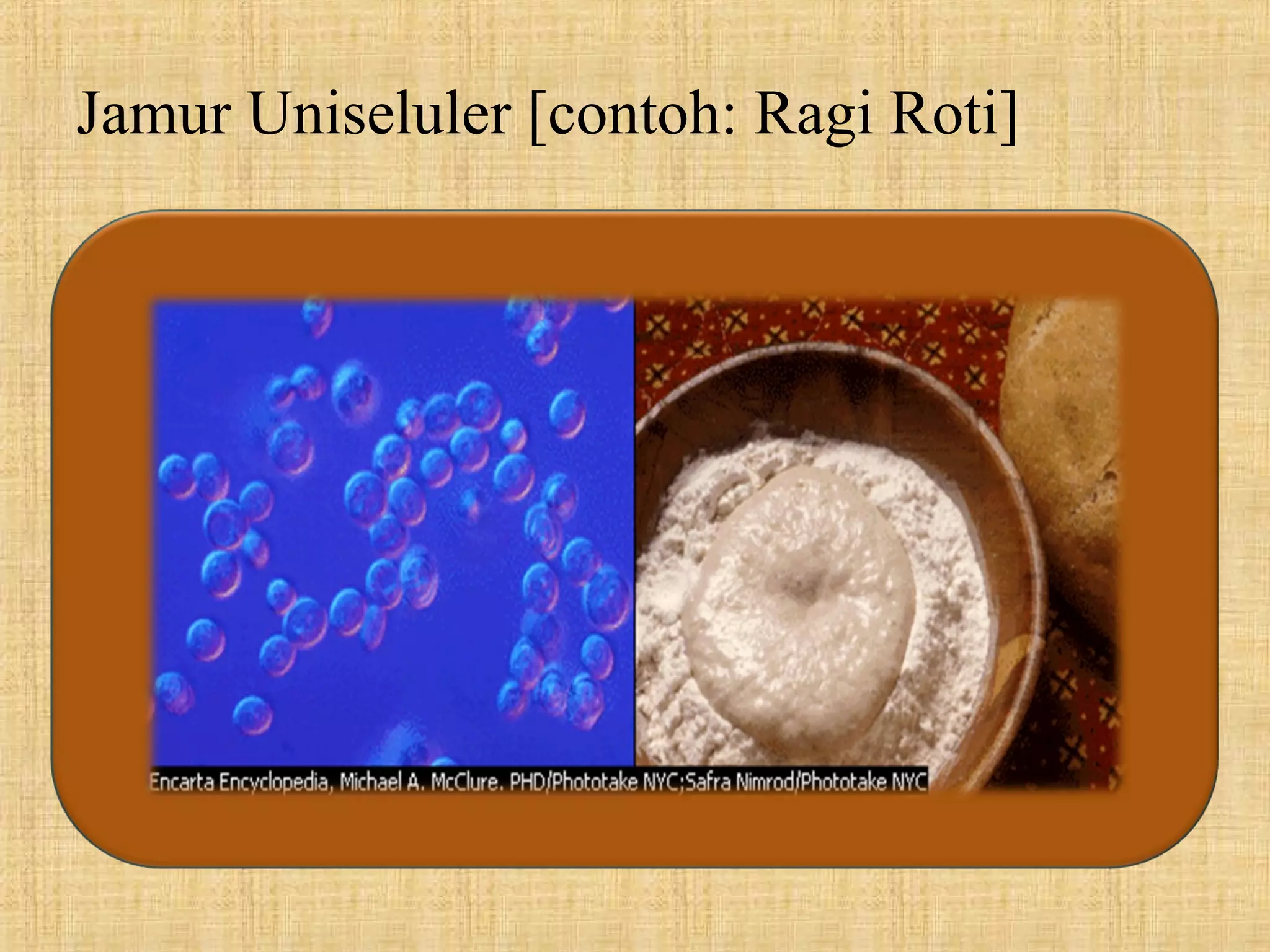 Jamur Uniseluler [contoh: Ragi Roti]

Encarta Encyclopedia, Michael A. McClure. PHD/Phototake NYC;Safra Nimrod/Phototake NYC